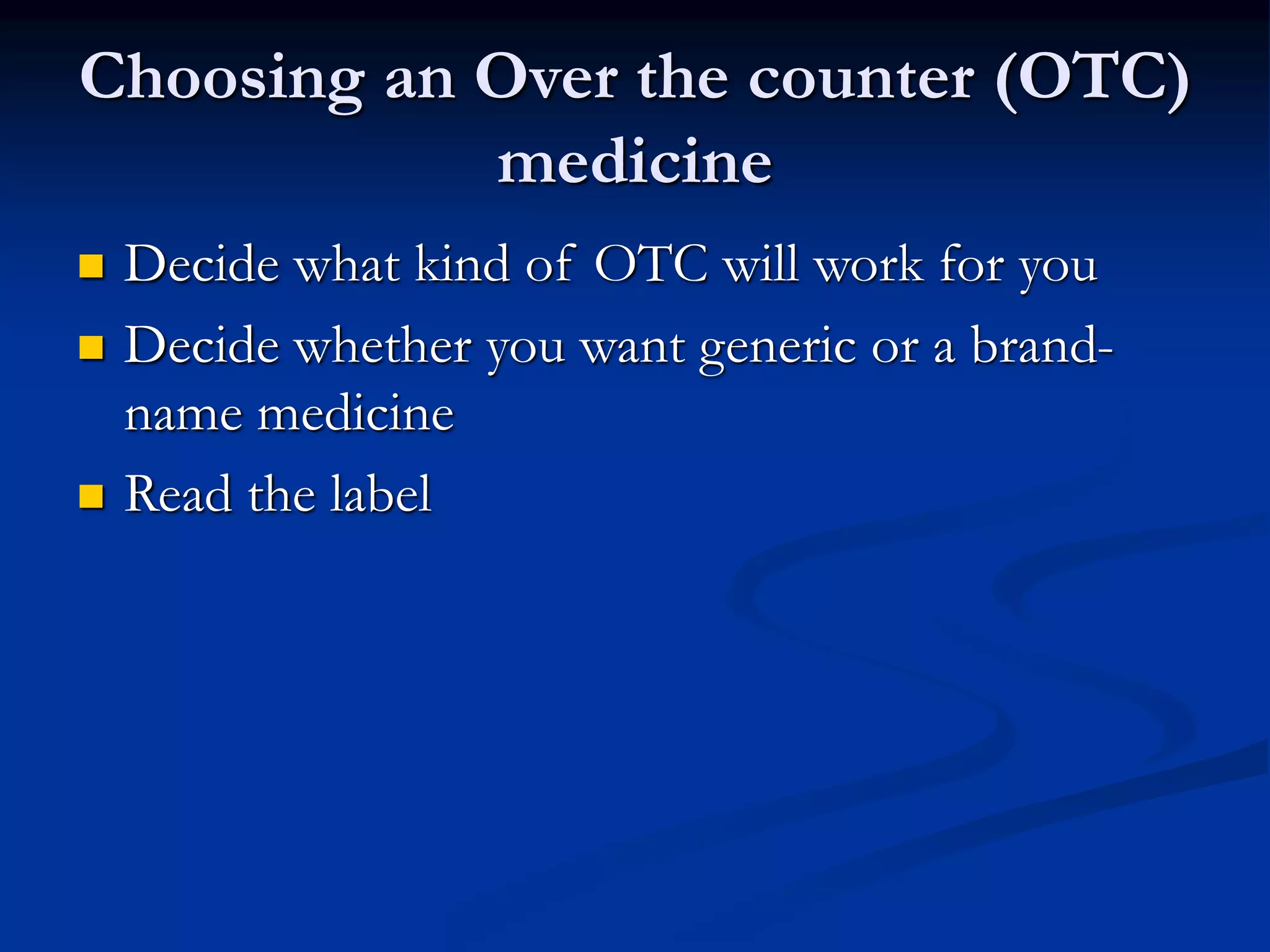 Choosing an Over the counter (OTC) medicine

- Decide what kind of OTC will work for you
- Decide whether you want generic or a brand-name medicine
- Read the label